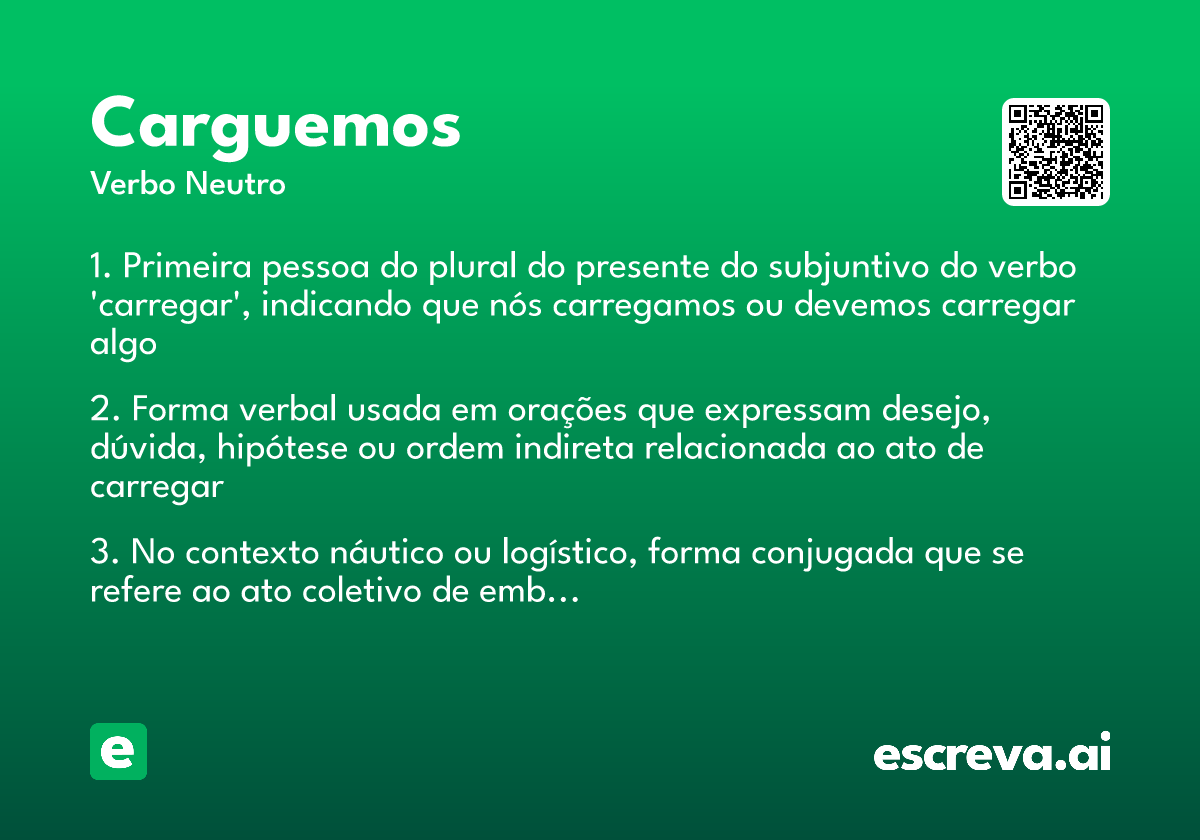 Carguemos
Verbo Neutro

1. Primeira pessoa do plural do presente do subjuntivo do verbo 'carregar', indicando que nós carregamos ou devemos carregar algo

2. Forma verbal usada em orações que expressam desejo, dúvida, hipótese ou ordem indireta relacionada ao ato de carregar

3. No contexto náutico ou logístico, forma conjugada que se refere ao ato coletivo de emb…

e

escreva.ai